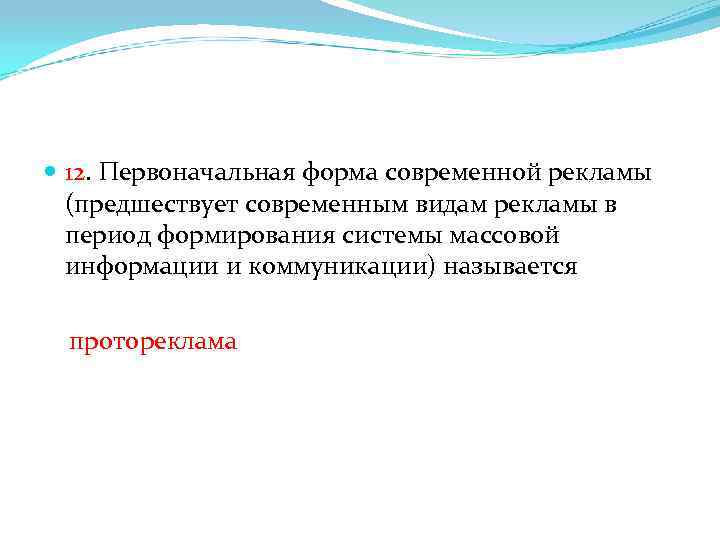 12. Первоначальная форма современной рекламы (предшествует современным видам рекламы в период формирования системы массовой информации и коммуникации) называется

протореклама